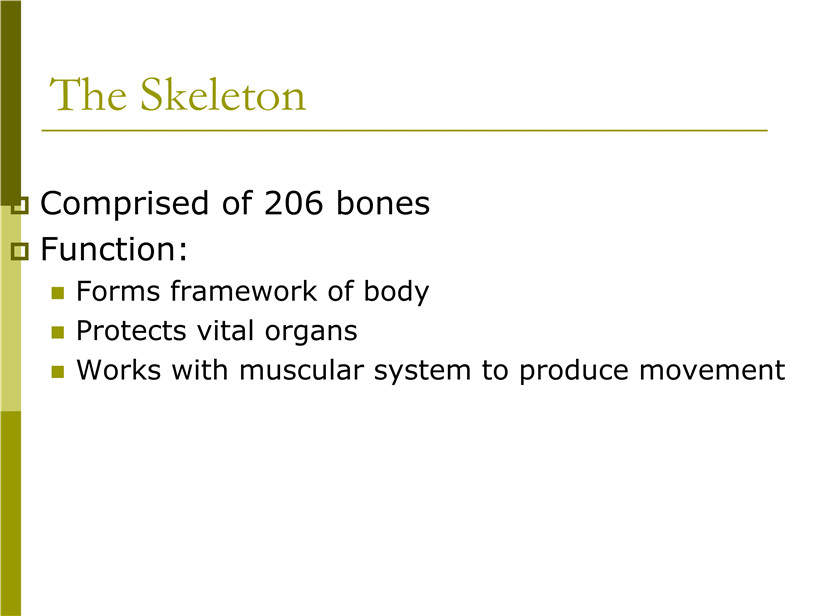 The Skeleton

Comprised of 206 bones

Function:

Forms framework of body

Protects vital organs

Works with muscular system to produce movement